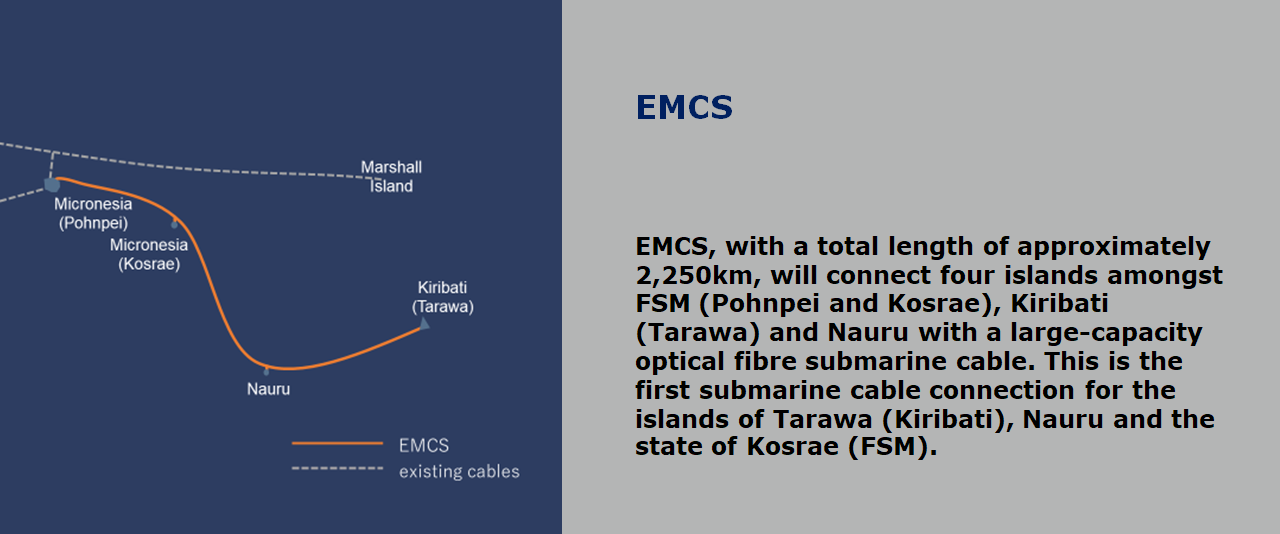 Marshall Island

Micronesia (Pohnpei)

Micronesia (Kosrae)

Kiribati (Tarawa)

Nauru

EMCS

existing cables

EMCS

EMCS, with a total length of approximately 2,250km, will connect four islands amongst FSM (Pohnpei and Kosrae), Kiribati (Tarawa) and Nauru with a large-capacity optical fibre submarine cable. This is the first submarine cable connection for the islands of Tarawa (Kiribati), Nauru and the state of Kosrae (FSM).